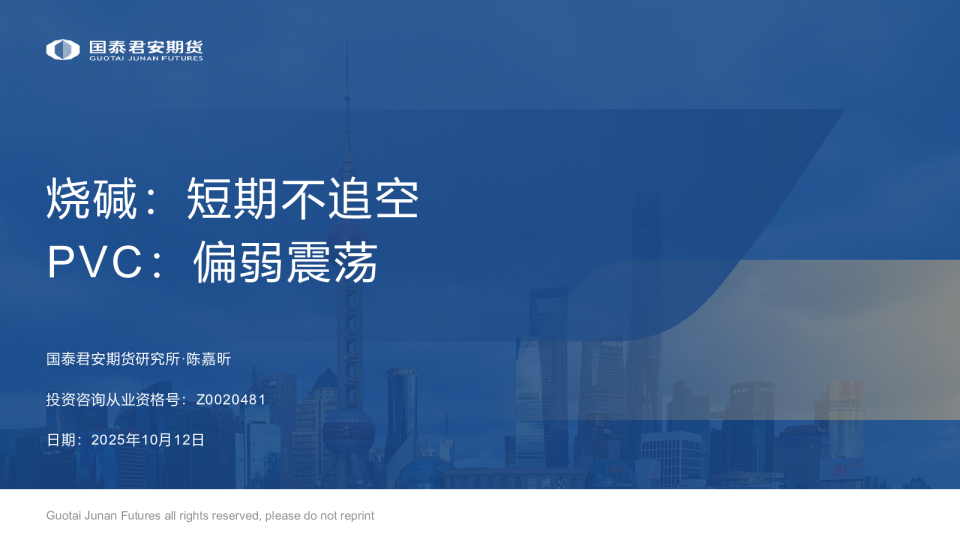 国泰君安期货
GUOTAI JUNAN FUTURES

烧碱：短期不追空
PVC：偏弱震荡

国泰君安期货研究所·陈嘉昕

投资咨询从业资格号：Z0020481

日期：2025年10月12日

Guotai Junan Futures all rights reserved, please do not reprint